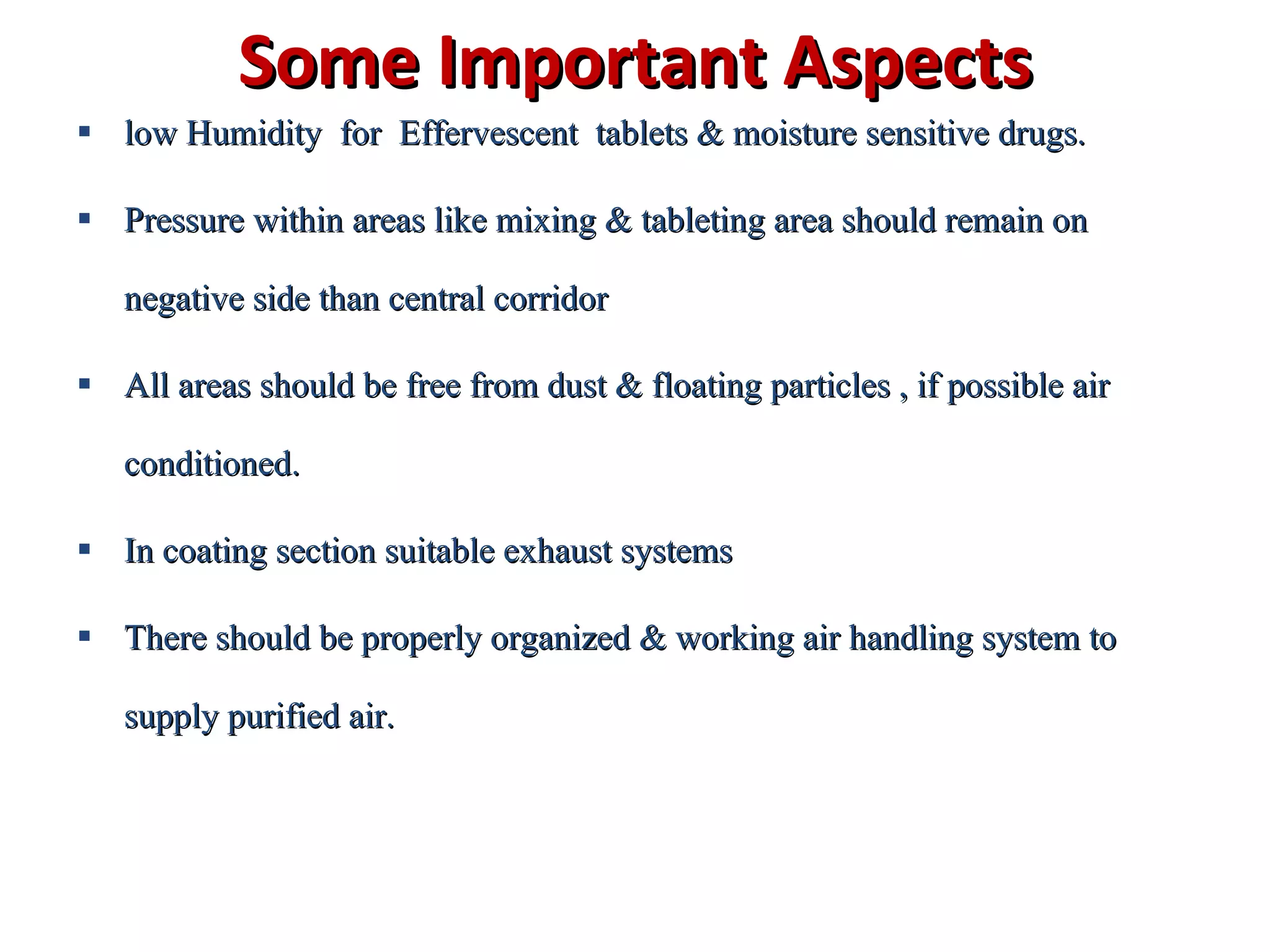 Some Important Aspects

▪ low Humidity for Effervescent tablets & moisture sensitive drugs.

▪ Pressure within areas like mixing & tableting area should remain on negative side than central corridor

▪ All areas should be free from dust & floating particles , if possible air conditioned.

▪ In coating section suitable exhaust systems

▪ There should be properly organized & working air handling system to supply purified air.